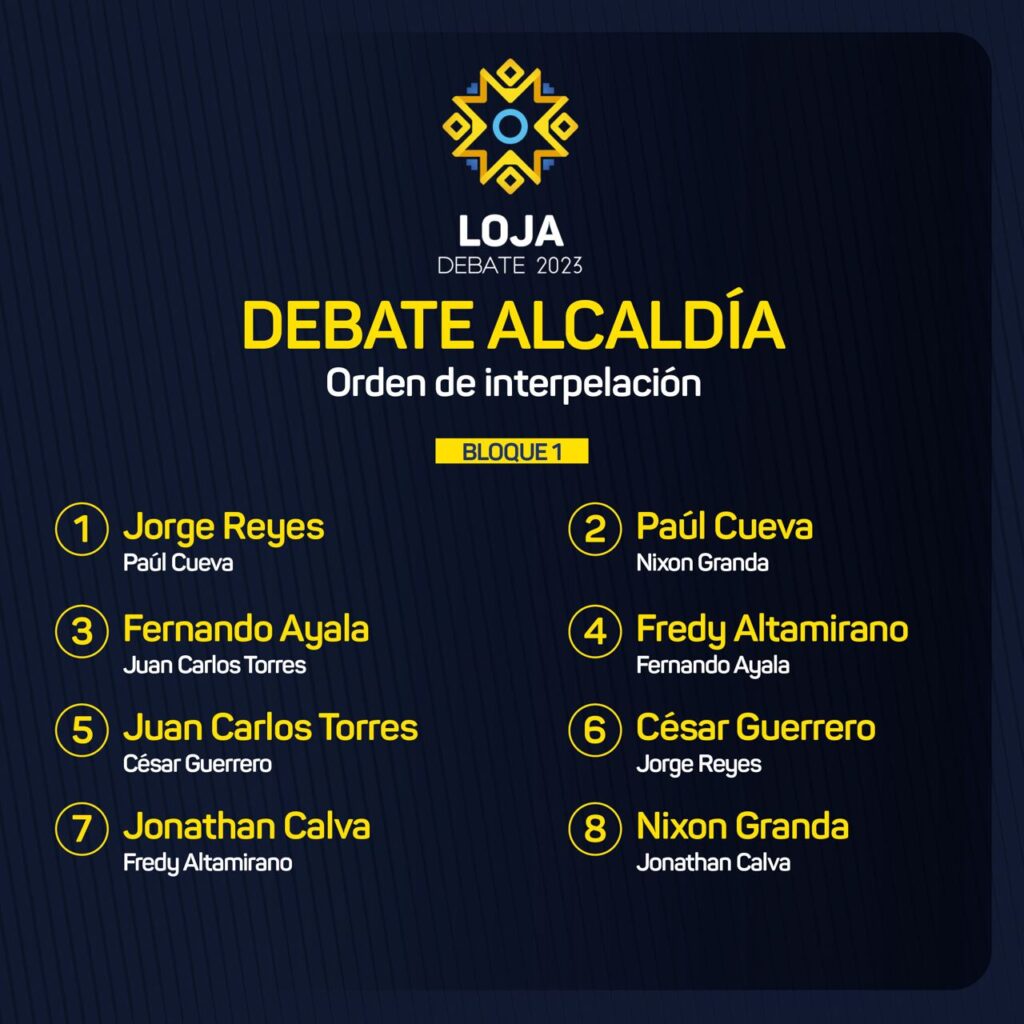 LOJA
DEBATE 2023

DEBATE ALCALDÍA
Orden de interpelación

BLOQUE 1

1 Jorge Reyes
Paúl Cueva

2 Paúl Cueva
Nixon Granda

3 Fernando Ayala
Juan Carlos Torres

4 Fredy Altamirano
Fernando Ayala

5 Juan Carlos Torres
César Guerrero

6 César Guerrero
Jorge Reyes

7 Jonathan Calva
Fredy Altamirano

8 Nixon Granda
Jonathan Calva